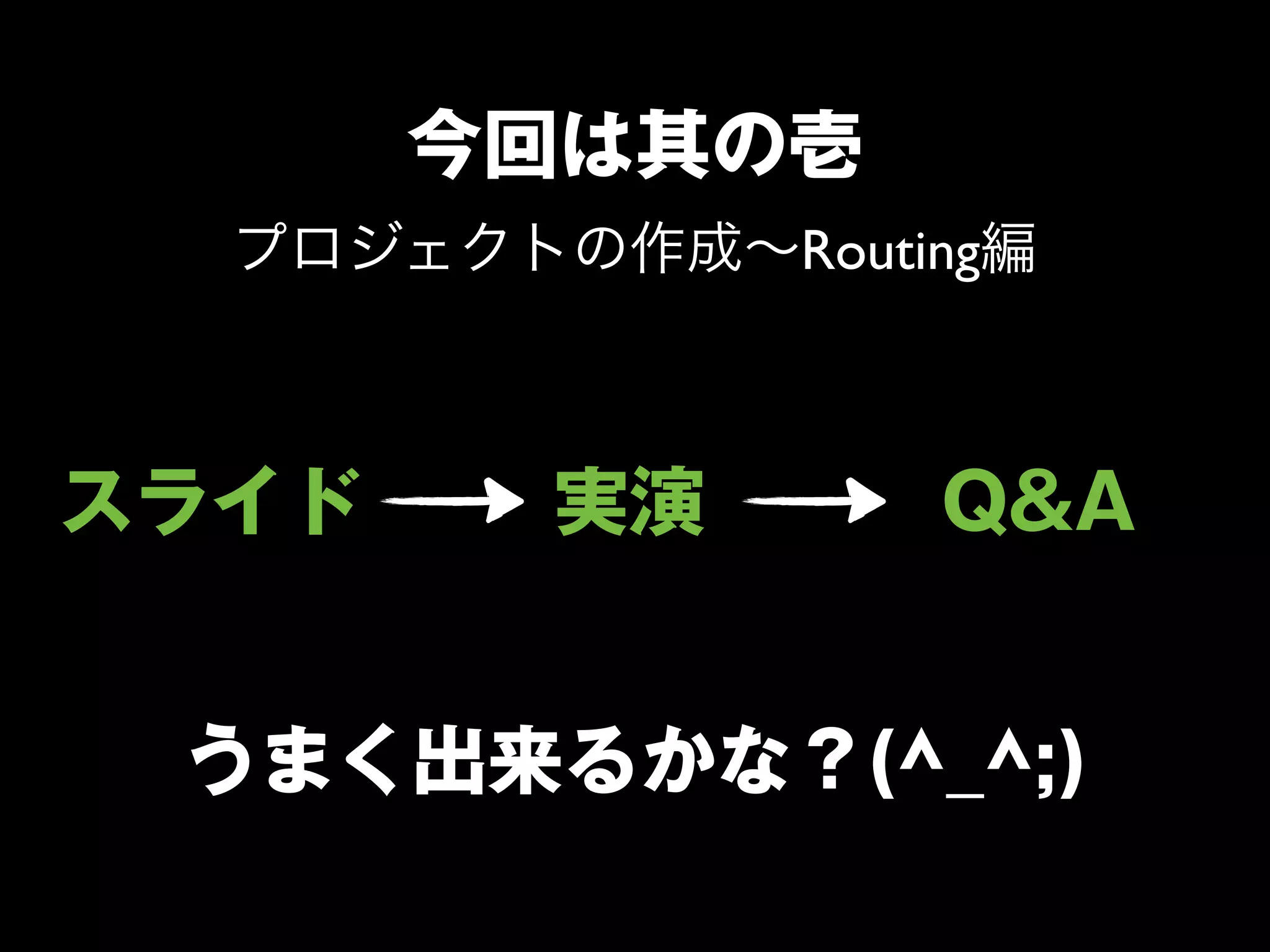 今回は其の壱

プロジェクトの作成〜Routing編

スライド → 実演 → Q&A

うまく出来るかな？(^_^;)